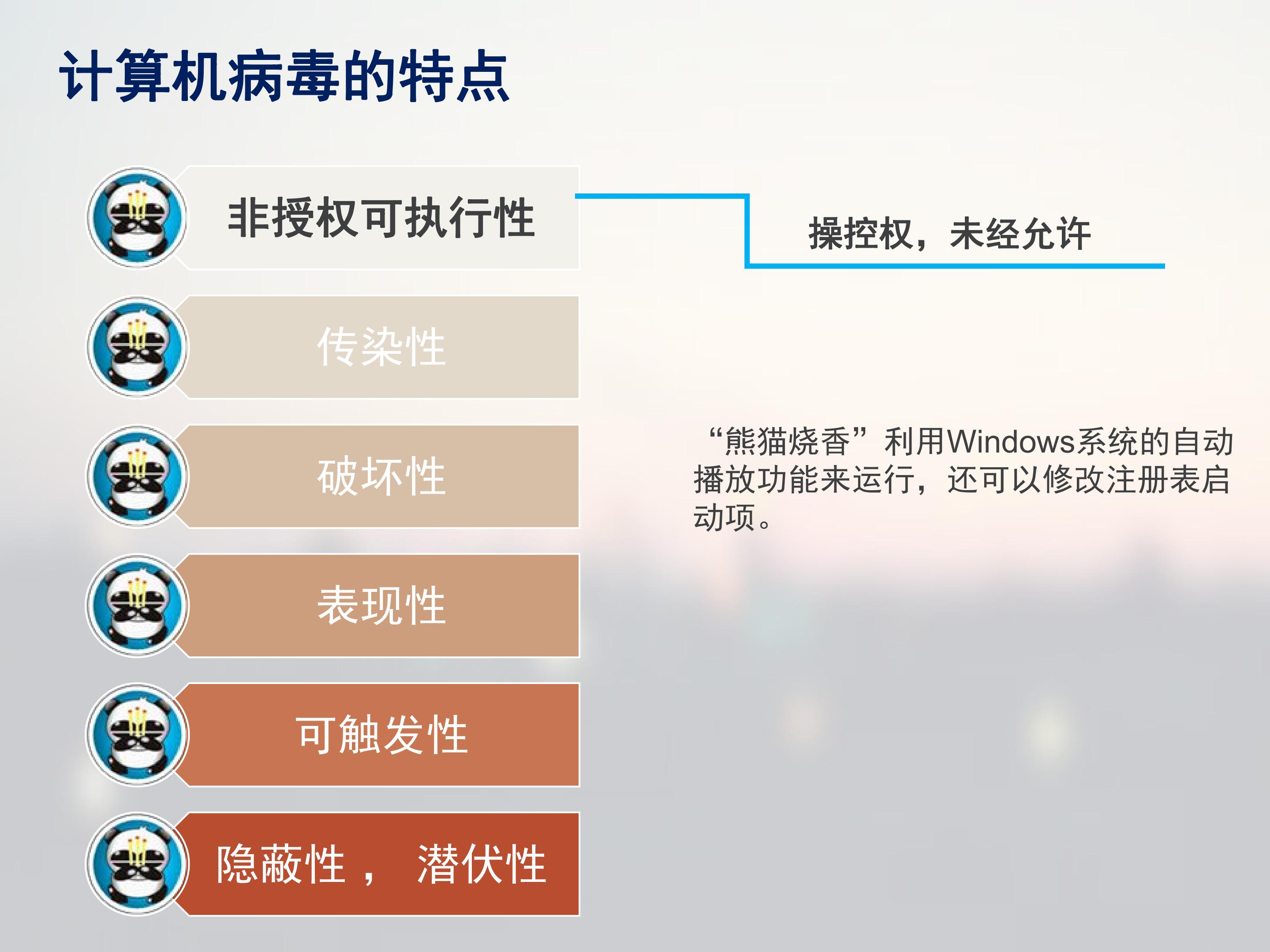 计算机病毒的特点

非授权可执行性

传染性

破坏性

表现性

可触发性

隐蔽性， 潜伏性

操控权，未经允许

“熊猫烧香”利用Windows系统的自动播放功能来运行，还可以修改注册表启动项。